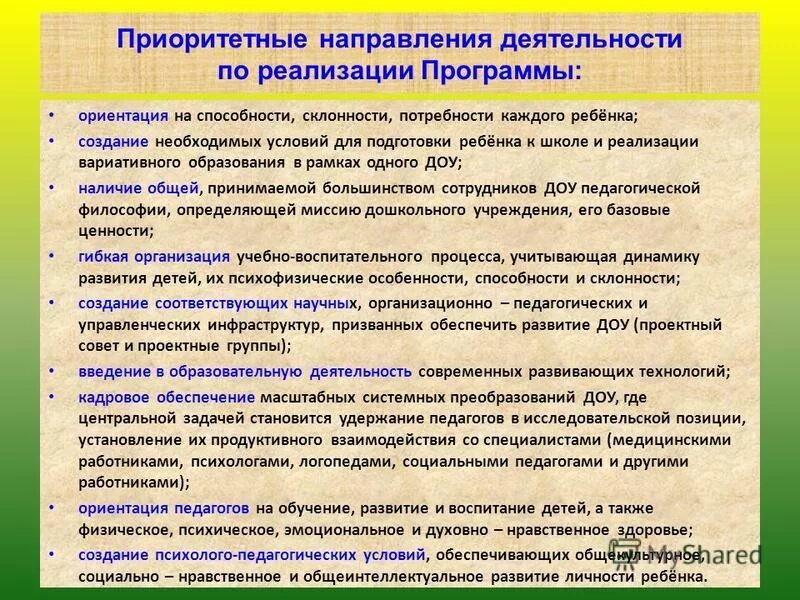 Приоритетные направления деятельности по реализации Программы:

• ориентация на способности, склонности, потребности каждого ребёнка;

• создание необходимых условий для подготовки ребёнка к школе и реализации вариативного образования в рамках одного ДОУ;

• наличие общей, принимаемой большинством сотрудников ДОУ педагогической философии, определяющей миссию дошкольного учреждения, его базовые ценности;

• гибкая организация учебно-воспитательного процесса, учитывающая динамику развития детей, их психофизические особенности, способности и склонности;

• создание соответствующих научных, организационно – педагогических и управленческих инфраструктур, призванных обеспечить развитие ДОУ (проектный совет и проектные группы);

• введение в образовательную деятельность современных развивающих технологий;

• кадровое обеспечение масштабных системных преобразований ДОУ, где центральной задачей становится удержание педагогов в исследовательской позиции, установление их продуктивного взаимодействия со специалистами (медицинскими работниками, психологами, логопедами, социальными педагогами и другими работниками);

• ориентация педагогов на обучение, развитие и воспитание детей, а также физическое, психическое, эмоциональное и духовно – нравственное здоровье;

• создание психолого-педагогических условий, обеспечивающих общекультурное, социально – нравственное и общеинтеллектуальное развитие личности ребёнка.

MyShared